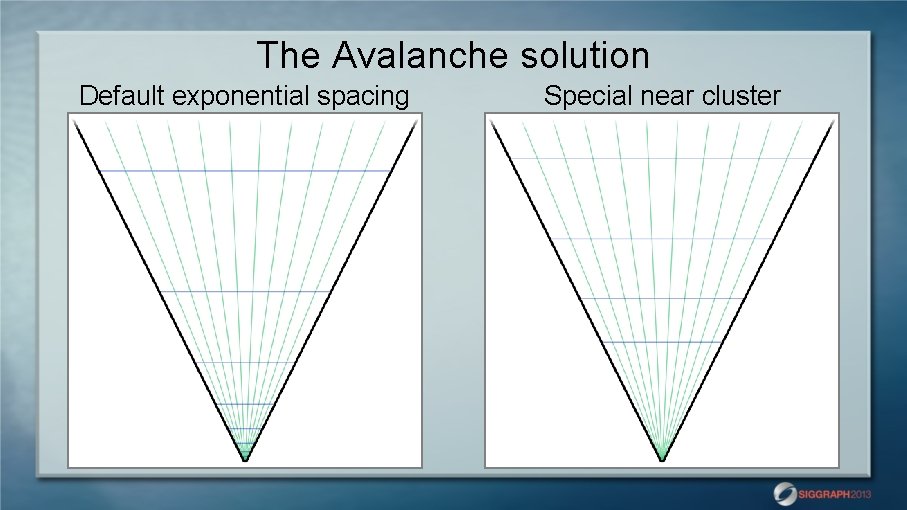 The Avalanche solution

Default exponential spacing

Special near cluster

SIGGRAPH2013